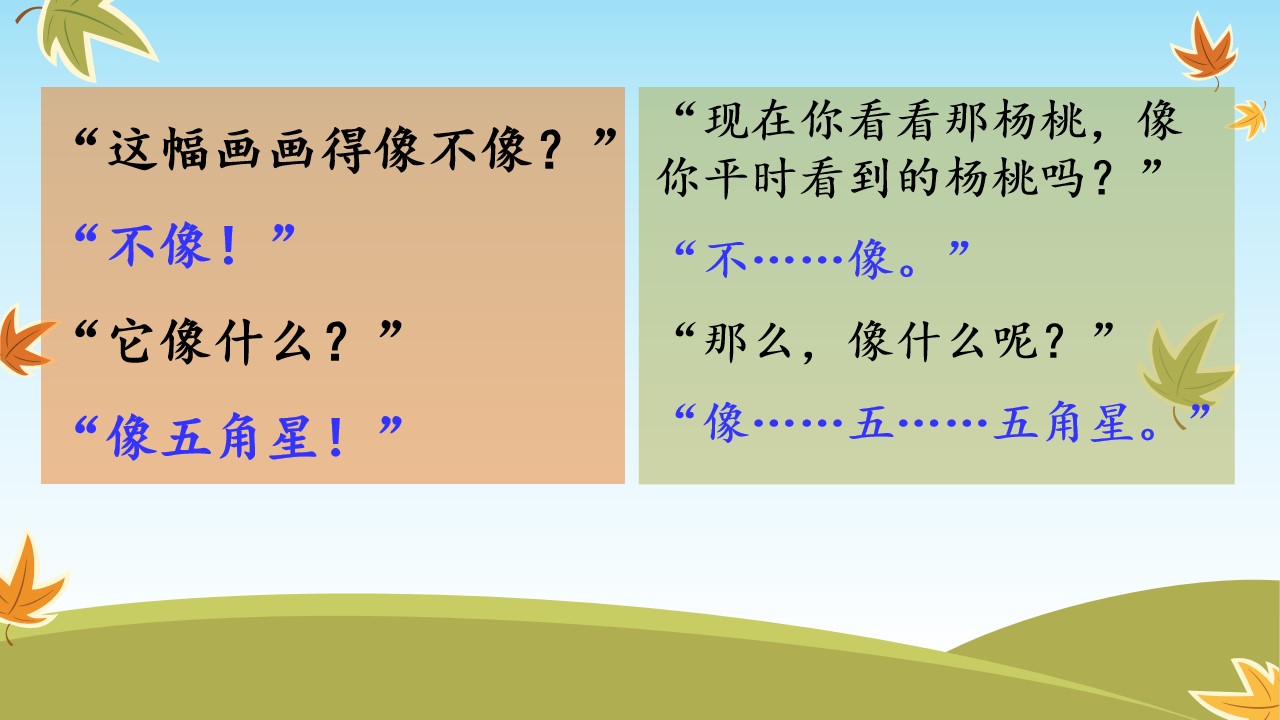 “这幅画画得像不像？”

“不像！”

“它像什么？”

“像五角星！”

“现在你看看那杨桃，像你平时看到的杨桃吗？”

“不……像。”

“那么，像什么呢？”

“像……五……五角星。”